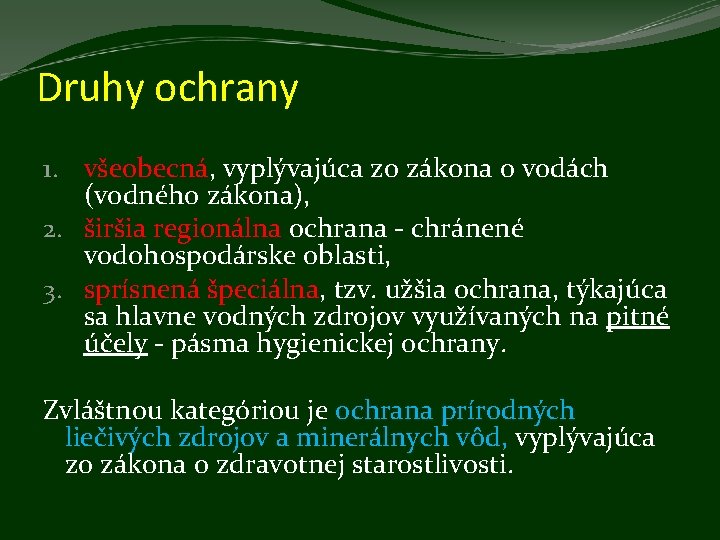 Druhy ochrany

1. všeobecná, vyplývajúca zo zákona o vodách (vodného zákona),
2. širšia regionálna ochrana - chránené vodohospodárske oblasti,
3. sprísnená špeciálna, tzv. užšia ochrana, týkajúca sa hlavne vodných zdrojov využívaných na pitné účely - pásma hygienickej ochrany.

Zvláštnou kategóriou je ochrana prírodných liečivých zdrojov a minerálnych vôd, vyplývajúca zo zákona o zdravotnej starostlivosti.